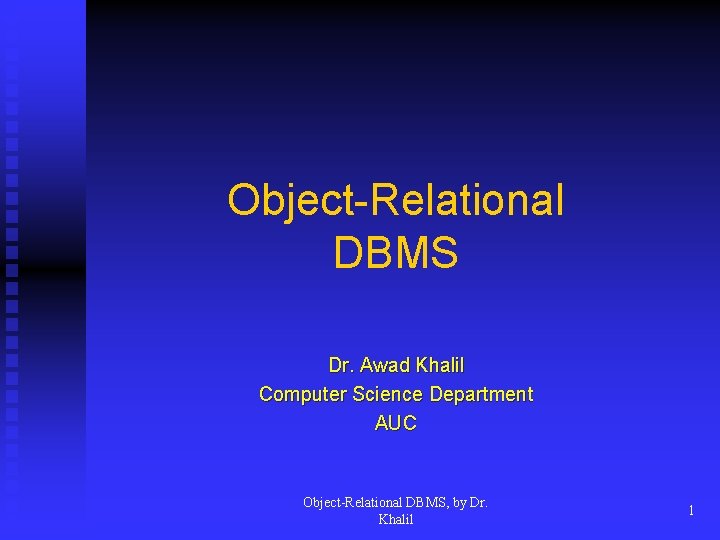 Object-Relational DBMS

Dr. Awad Khalil
Computer Science Department
AUC

Object-Relational DBMS, by Dr. Khalil

1